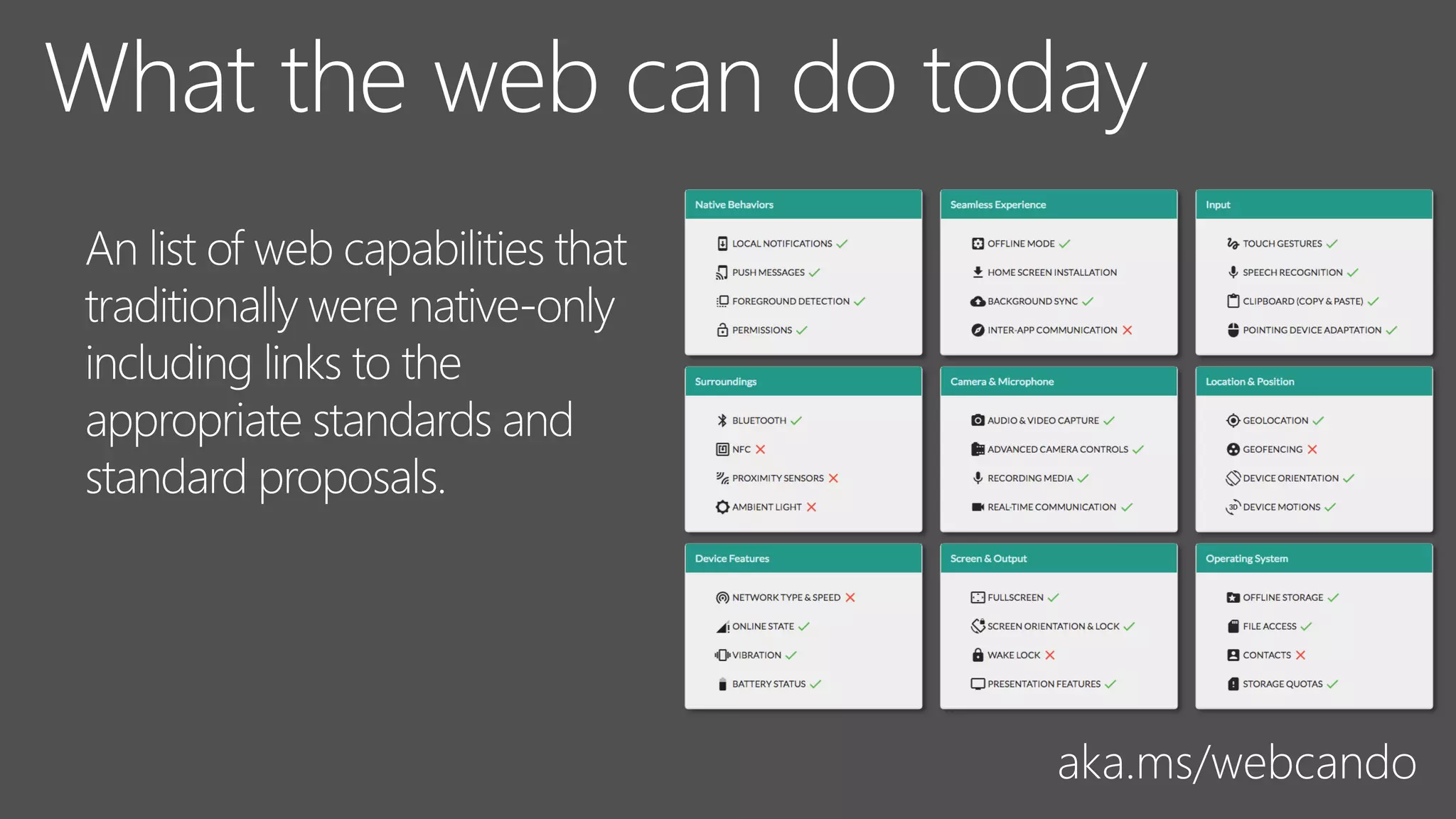 What the web can do today

An list of web capabilities that traditionally were native-only including links to the appropriate standards and standard proposals.

Native Behaviors

LOCAL NOTIFICATIONS ✓
PUSH MESSAGES ✓
FOREGROUND DETECTION ✓
PERMISSIONS ✓

Seamless Experience

OFFLINE MODE ✓
HOME SCREEN INSTALLATION
BACKGROUND SYNC ✓
INTER-APP COMMUNICATION ✗

Input

TOUCH GESTURES ✓
SPEECH RECOGNITION ✓
CLIPBOARD (COPY & PASTE) ✓
POINTING DEVICE ADAPTATION ✓

Surroundings

BLUETOOTH ✓
NFC ✗
PROXIMITY SENSORS ✗
AMBIENT LIGHT ✗

Camera & Microphone

AUDIO & VIDEO CAPTURE ✓
ADVANCED CAMERA CONTROLS ✓
RECORDING MEDIA ✓
REAL-TIME COMMUNICATION ✓

Location & Position

GEOLOCATION ✓
GEOFENCING ✗
DEVICE ORIENTATION ✓
DEVICE MOTIONS ✓

Device Features

NETWORK TYPE & SPEED ✗
ONLINE STATE ✓
VIBRATION ✓
BATTERY STATUS ✓

Screen & Output

FULLSCREEN ✓
SCREEN ORIENTATION & LOCK ✓
WAKE LOCK ✗
PRESENTATION FEATURES ✓

Operating System

OFFLINE STORAGE ✓
FILE ACCESS ✓
CONTACTS ✗
STORAGE QUOTAS ✓

aka.ms/webcando